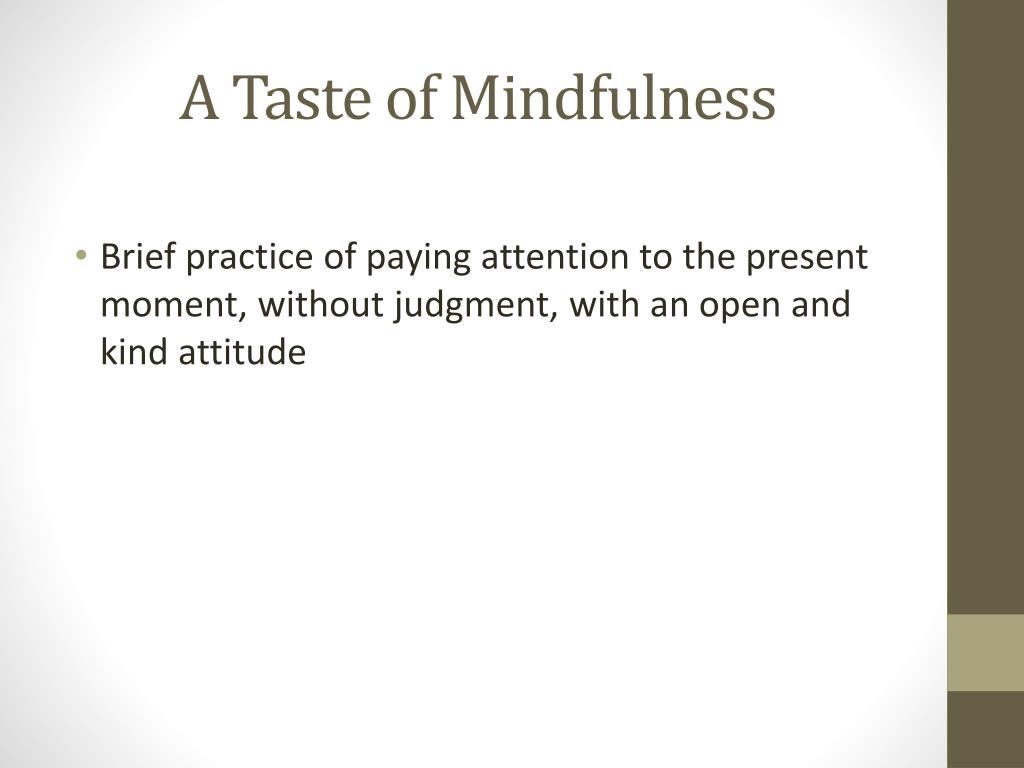 A Taste of Mindfulness

• Brief practice of paying attention to the present moment, without judgment, with an open and kind attitude